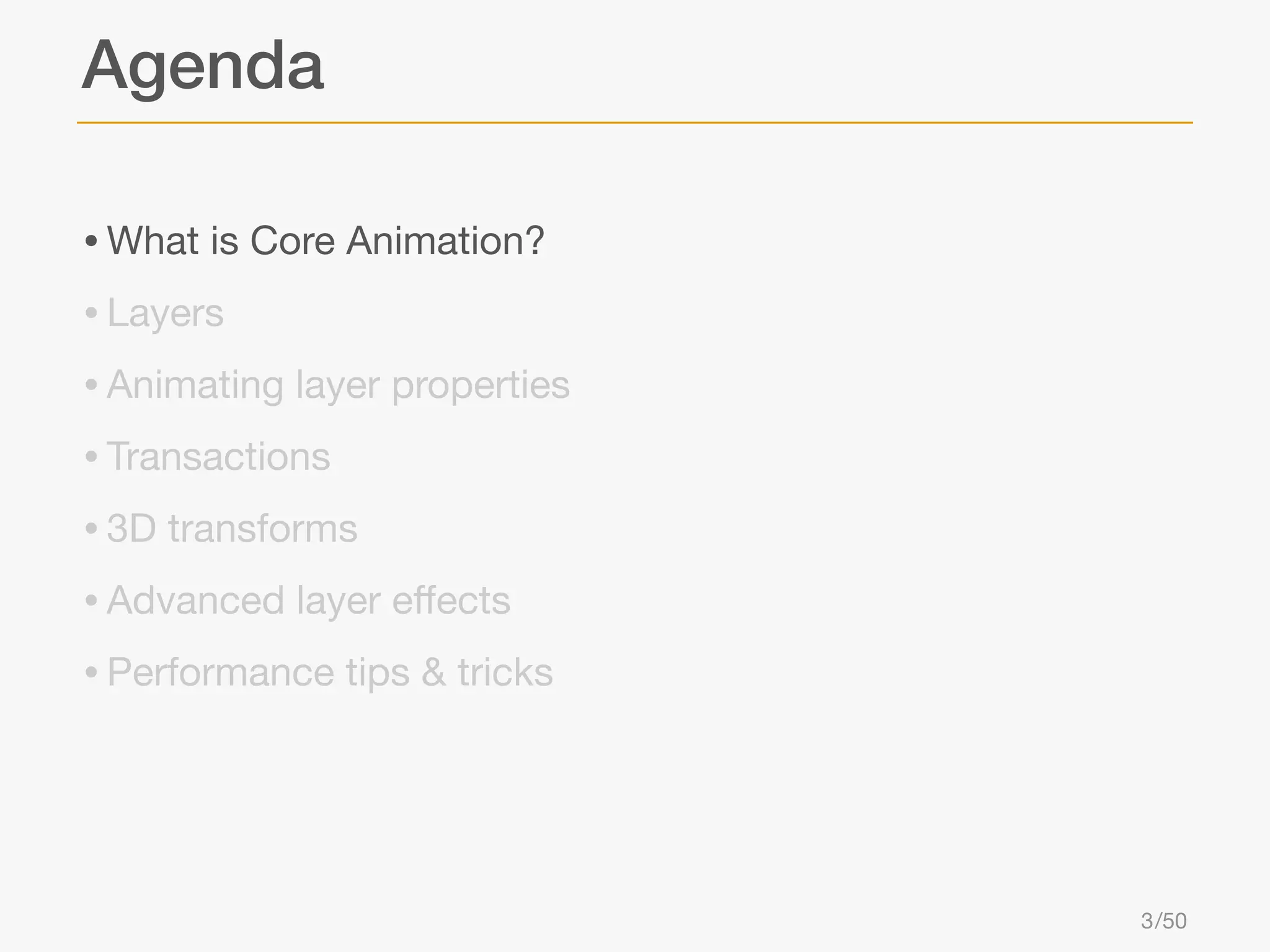 Agenda

• What is Core Animation?
• Layers
• Animating layer properties
• Transactions
• 3D transforms
• Advanced layer effects
• Performance tips & tricks

3/50